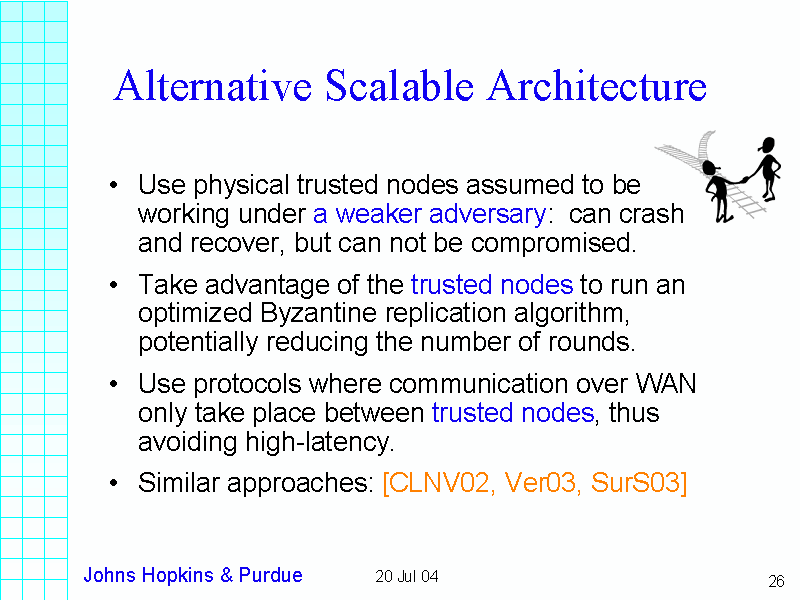 Alternative Scalable Architecture

• Use physical trusted nodes assumed to be working under a weaker adversary: can crash and recover, but can not be compromised.

• Take advantage of the trusted nodes to run an optimized Byzantine replication algorithm, potentially reducing the number of rounds.

• Use protocols where communication over WAN only take place between trusted nodes, thus avoiding high-latency.

• Similar approaches: [CLNV02, Ver03, SurS03]

Johns Hopkins & Purdue 20 Jul 04 26